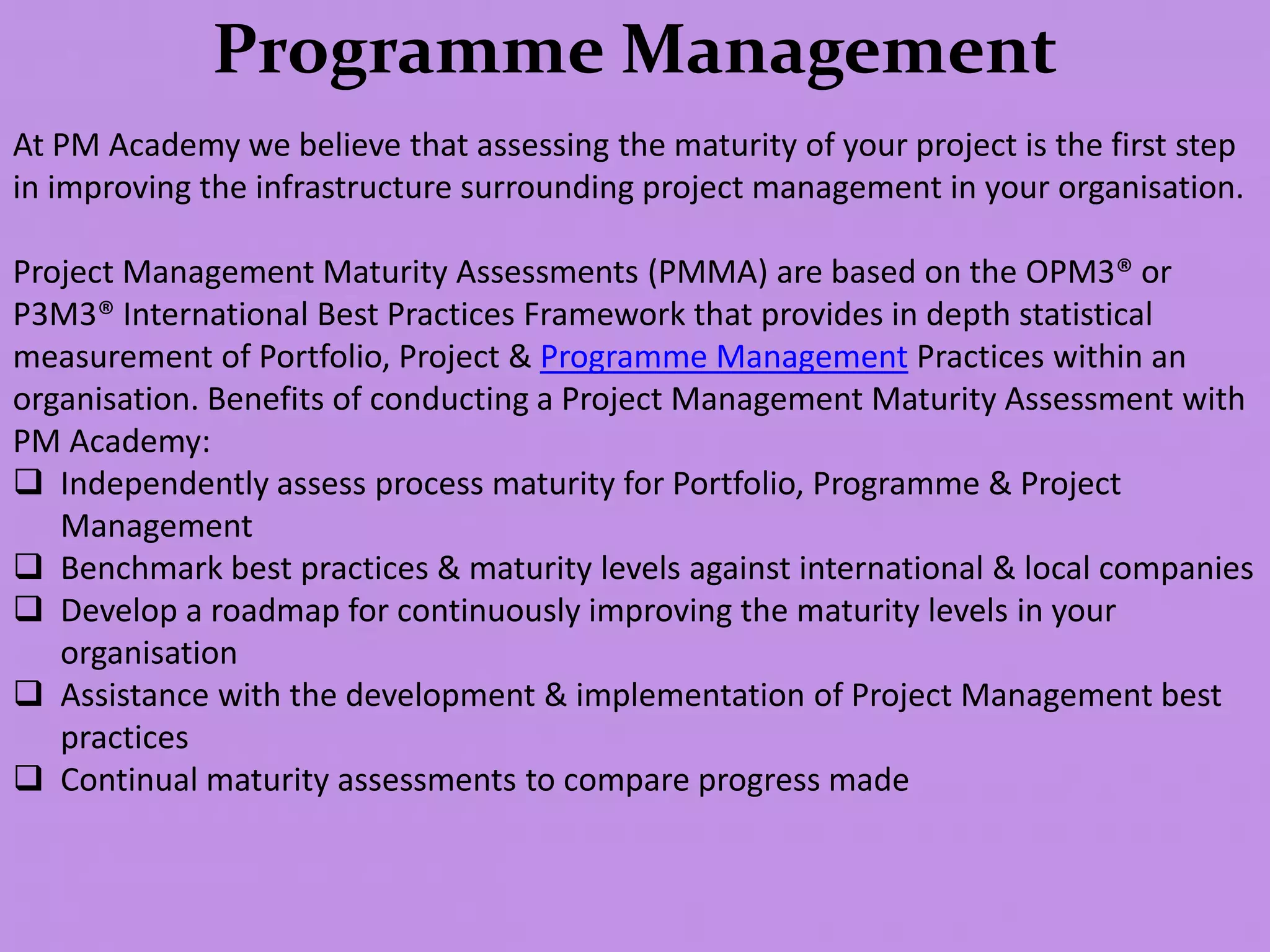 Programme Management

At PM Academy we believe that assessing the maturity of your project is the first step in improving the infrastructure surrounding project management in your organisation.

Project Management Maturity Assessments (PMMA) are based on the OPM3® or P3M3® International Best Practices Framework that provides in depth statistical measurement of Portfolio, Project & Programme Management Practices within an organisation. Benefits of conducting a Project Management Maturity Assessment with PM Academy:

❑ Independently assess process maturity for Portfolio, Programme & Project Management
❑ Benchmark best practices & maturity levels against international & local companies
❑ Develop a roadmap for continuously improving the maturity levels in your organisation
❑ Assistance with the development & implementation of Project Management best practices
❑ Continual maturity assessments to compare progress made